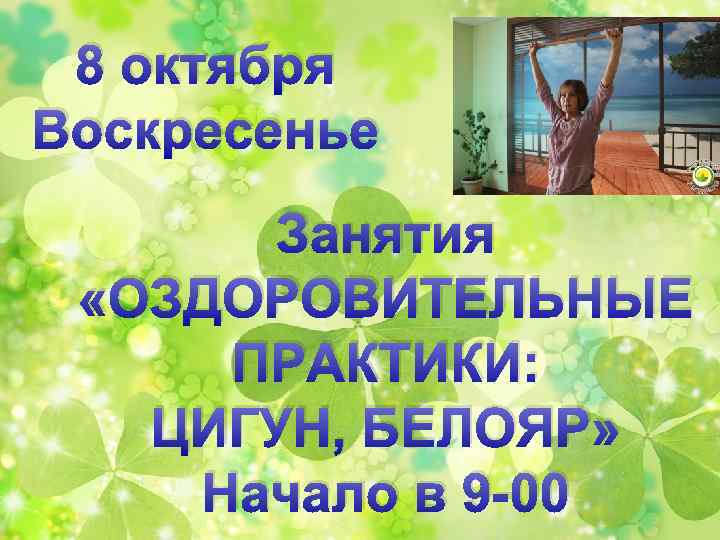 8 октября
Воскресенье

Занятия
«ОЗДОРОВИТЕЛЬНЫЕ ПРАКТИКИ: ЦИГУН, БЕЛОЯР»
Начало в 9-00